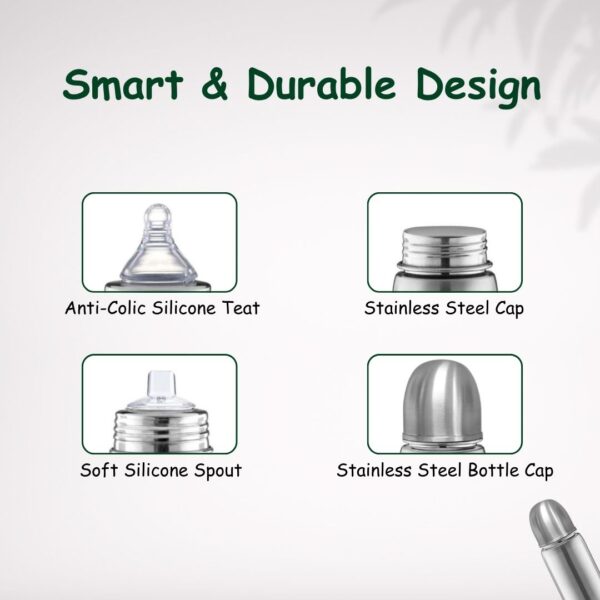 Smart & Durable Design

Anti-Colic Silicone Teat

Stainless Steel Cap

Soft Silicone Spout

Stainless Steel Bottle Cap